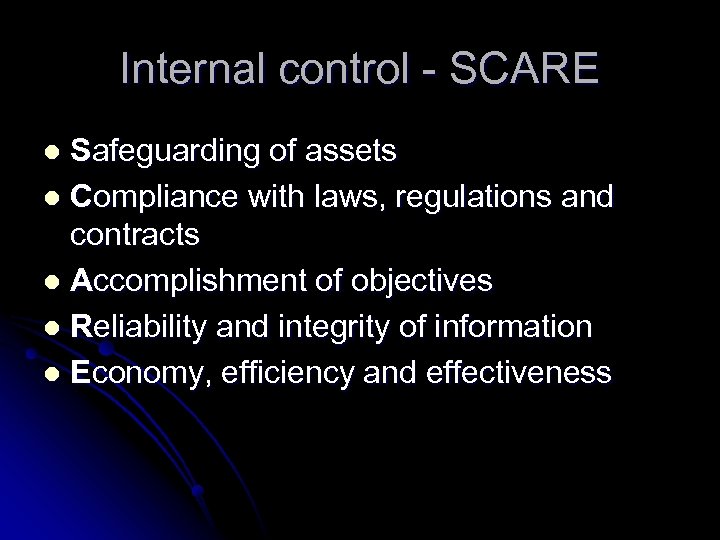 Internal control - SCARE

- Safeguarding of assets
- Compliance with laws, regulations and contracts
- Accomplishment of objectives
- Reliability and integrity of information
- Economy, efficiency and effectiveness